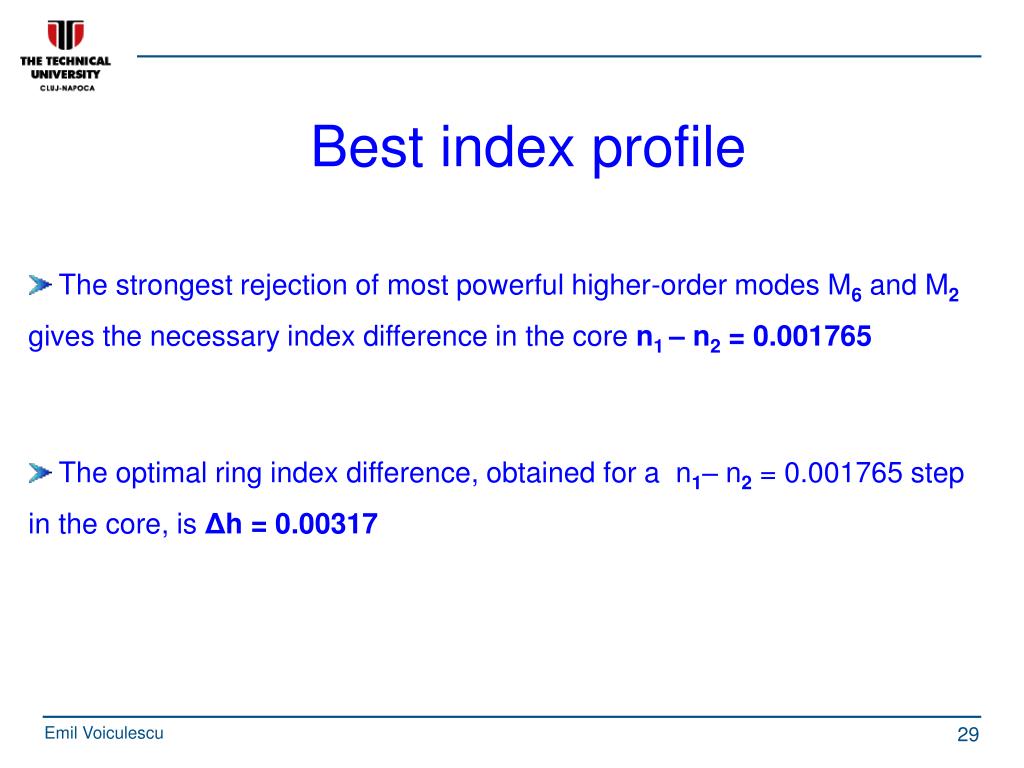 THE TECHNICAL UNIVERSITY
CLUJ-NAPOCA

Best index profile

The strongest rejection of most powerful higher-order modes $M_6$ and $M_2$ gives the necessary index difference in the core $n_1 – n_2 = 0.001765$

The optimal ring index difference, obtained for a $n_1 – n_2 = 0.001765$ step in the core, is $\Delta h = 0.00317$

Emil Voiculescu

29